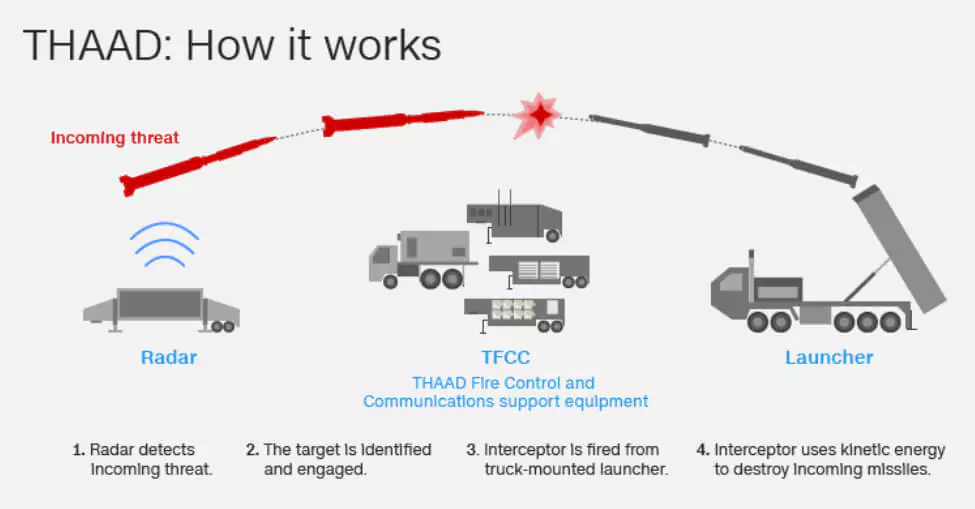 THAAD: How it works

Incoming threat

Radar

TFCC

THAAD Fire Control and Communications support equipment

Launcher

1. Radar detects incoming threat.

2. The target is identified and engaged.

3. Interceptor is fired from truck-mounted launcher.

4. Interceptor uses kinetic energy to destroy incoming missiles.